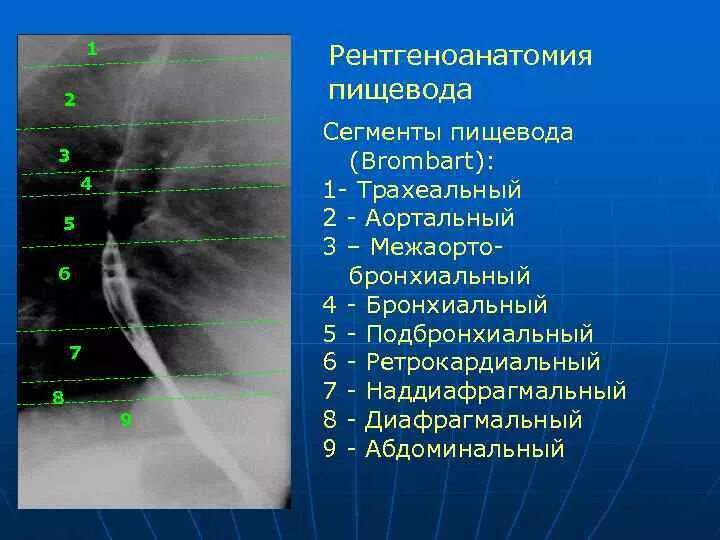 1
2
3
4
5
6
7
8
9

Рентгеноанатомия пищевода

Сегменты пищевода (Brombart):
1- Трахеальный
2 - Аортальный
3 – Межаорто-бронхиальный
4 - Бронхиальный
5 - Подбронхиальный
6 - Ретрокардиальный
7 - Наддиафрагмальный
8 - Диафрагмальный
9 - Абдоминальный